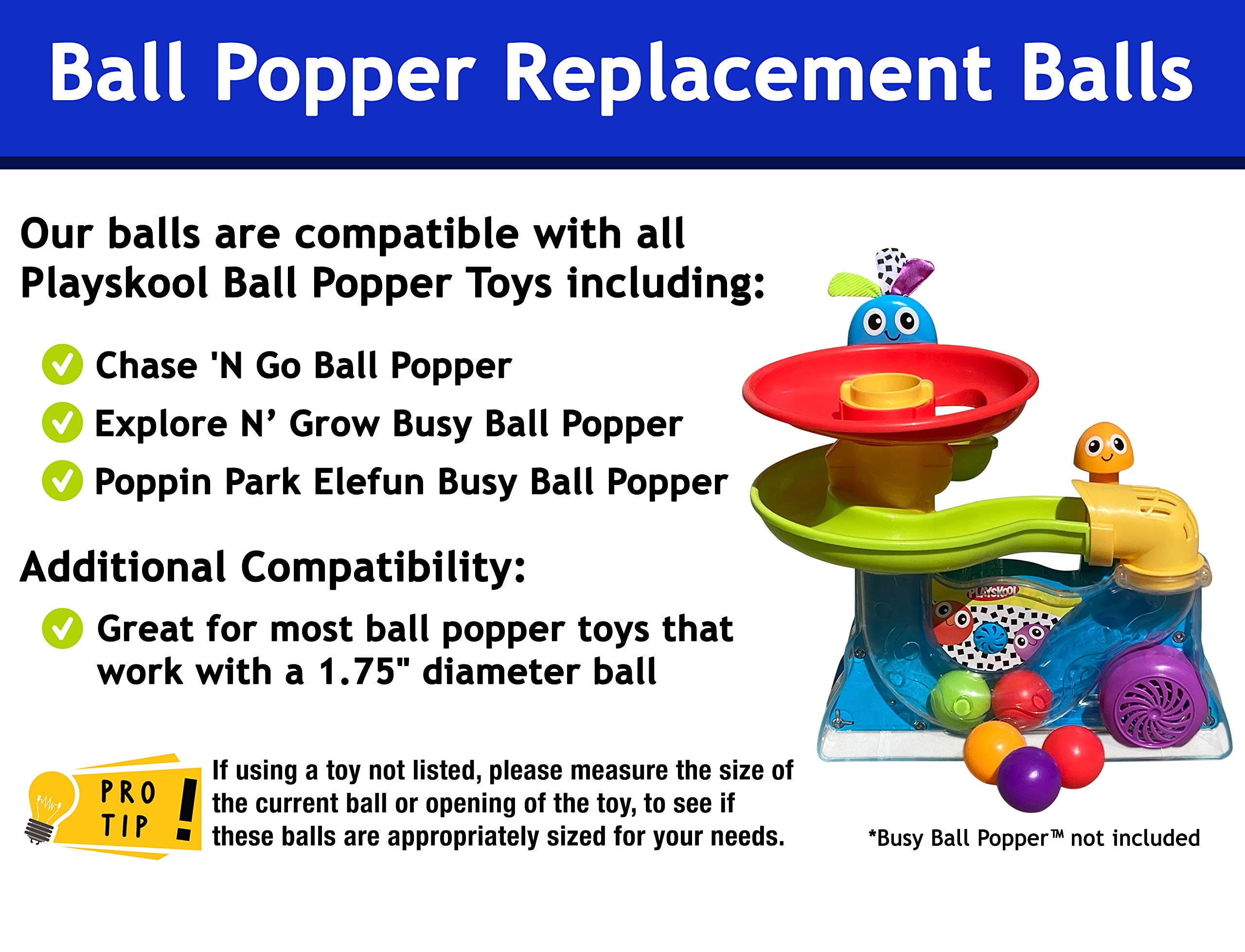 Ball Popper Replacement Balls

Our balls are compatible with all Playskool Ball Popper Toys including:

Chase 'N Go Ball Popper

Explore N' Grow Busy Ball Popper

Poppin Park Elefun Busy Ball Popper

Additional Compatibility:

Great for most ball popper toys that work with a 1.75" diameter ball

PRO TIP !

If using a toy not listed, please measure the size of the current ball or opening of the toy, to see if these balls are appropriately sized for your needs.

PLAYSKOOL

*Busy Ball Popper™ not included